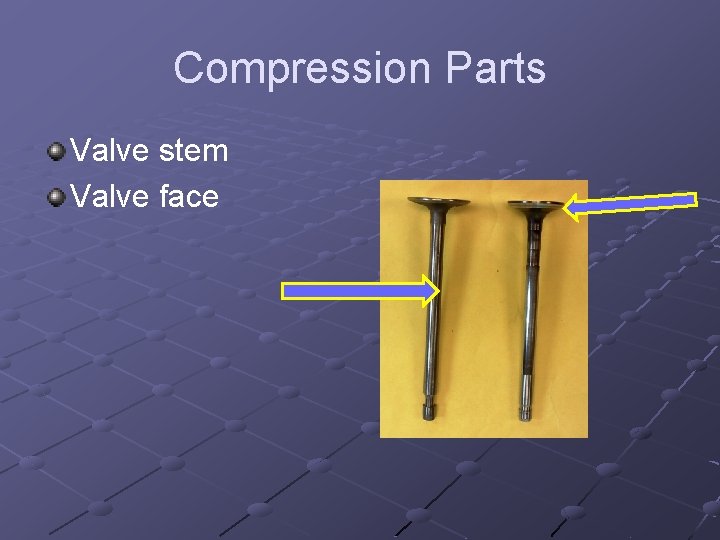 Compression Parts

Valve stem
Valve face